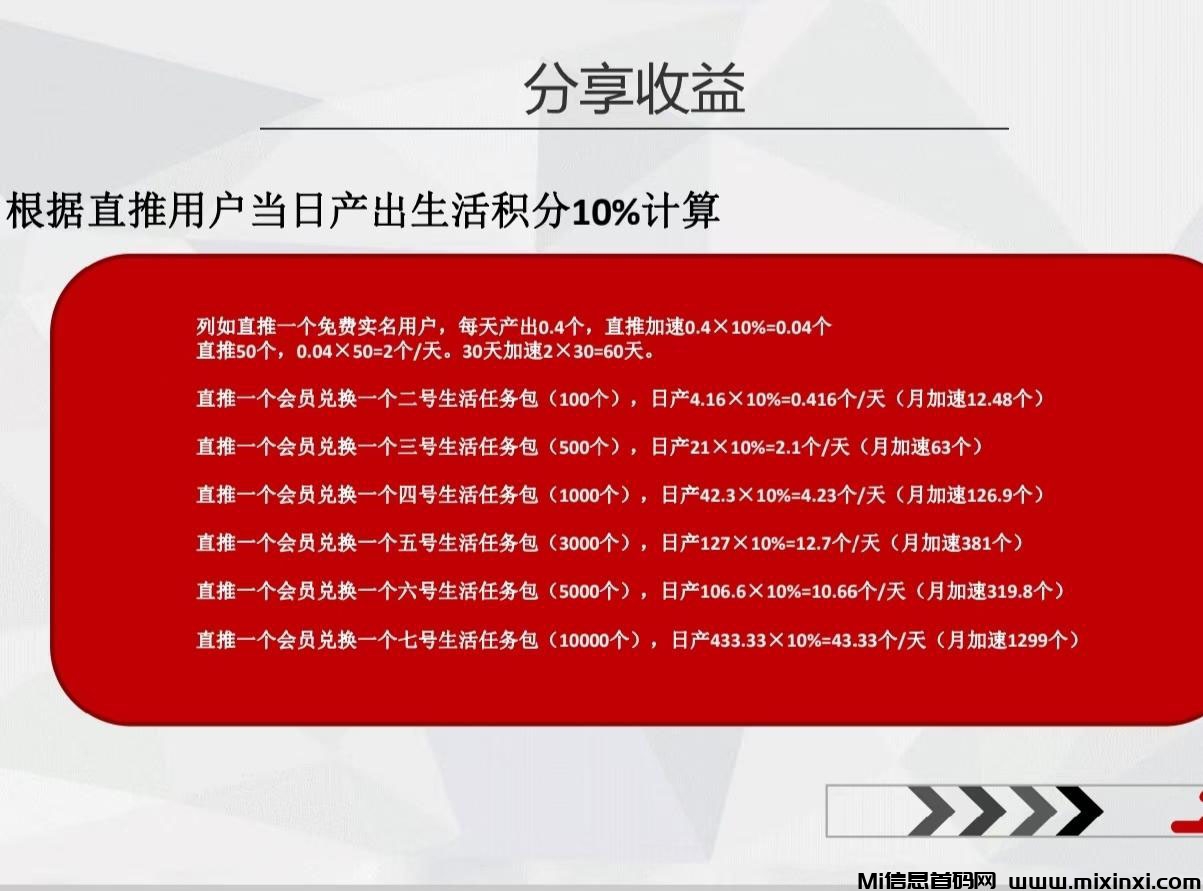 分享收益

根据直推用户当日产出生活积分10%计算

列如直推一个免费实名用户，每天产出0.4个，直推加速0.4×10%=0.04个
直推50个，0.04×50=2个/天。30天加速2×30=60天。

直推一个会员兑换一个二号生活任务包（100个），日产4.16×10%=0.416个/天（月加速12.48个）

直推一个会员兑换一个三号生活任务包（500个），日产21×10%=2.1个/天（月加速63个）

直推一个会员兑换一个四号生活任务包（1000个），日产42.3×10%=4.23个/天（月加速126.9个）

直推一个会员兑换一个五号生活任务包（3000个），日产127×10%=12.7个/天（月加速381个）

直推一个会员兑换一个六号生活任务包（5000个），日产106.6×10%=10.66个/天（月加速319.8个）

直推一个会员兑换一个七号生活任务包（10000个），日产433.33×10%=43.33个/天（月加速1299个）

Mi信息首码网 www.mixinxi.com